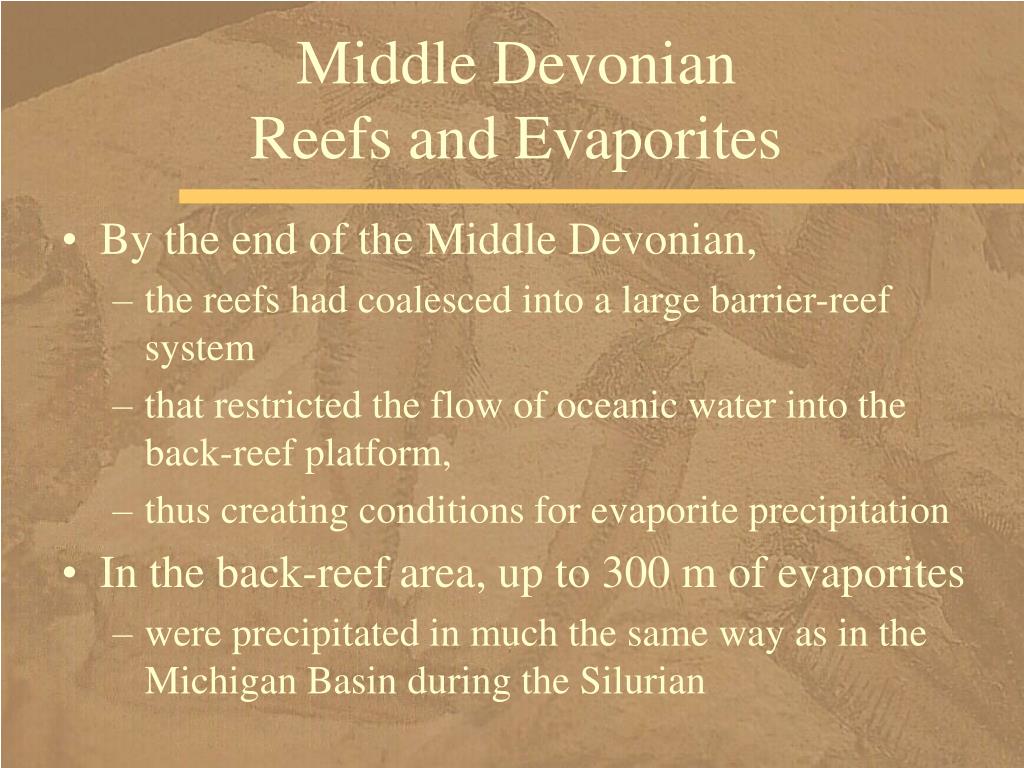 Middle Devonian
Reefs and Evaporites

• By the end of the Middle Devonian,
– the reefs had coalesced into a large barrier-reef system
– that restricted the flow of oceanic water into the back-reef platform,
– thus creating conditions for evaporite precipitation
• In the back-reef area, up to 300 m of evaporites
– were precipitated in much the same way as in the Michigan Basin during the Silurian